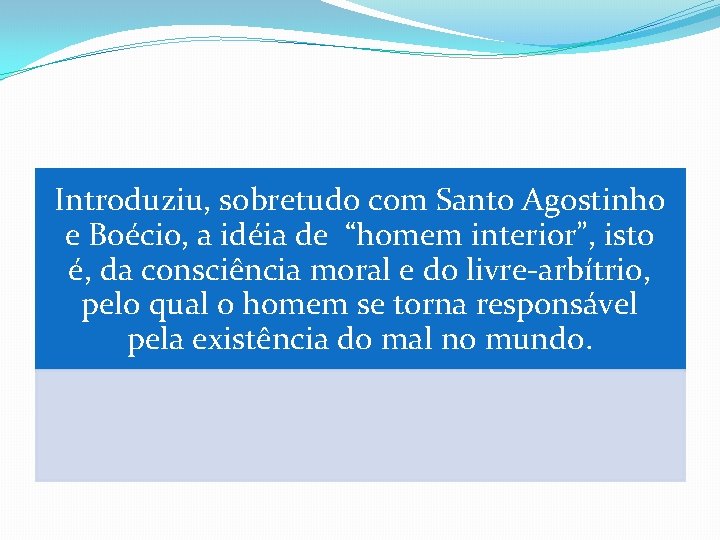 Introduziu, sobretudo com Santo Agostinho e Boécio, a idéia de “homem interior”, isto é, da consciência moral e do livre-arbítrio, pelo qual o homem se torna responsável pela existência do mal no mundo.